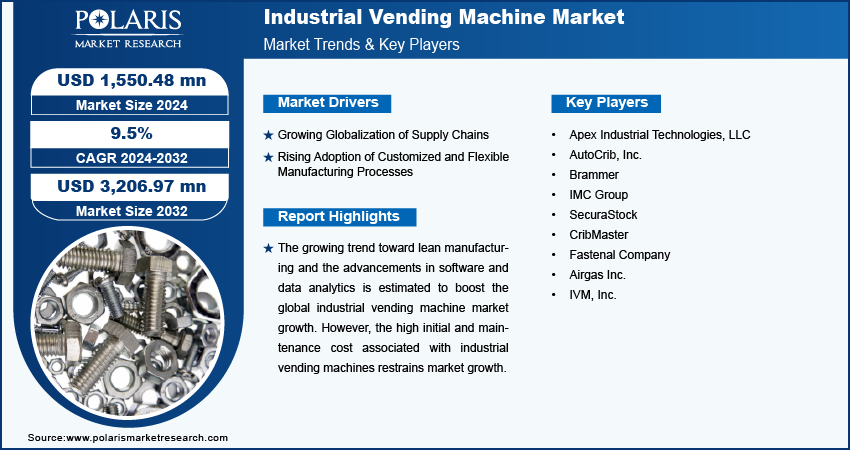 POLARIS
MARKET RESEARCH

Industrial Vending Machine Market
Market Trends & Key Players

USD 1,550.48 mn
Market Size 2024

9.5%
CAGR 2024-2032

USD 3,206.97 mn
Market Size 2032

Market Drivers

★ Growing Globalization of Supply Chains
★ Rising Adoption of Customized and Flexible Manufacturing Processes

Report Highlights

★ The growing trend toward lean manufacturing and the advancements in software and data analytics is estimated to boost the global industrial vending machine market growth. However, the high initial and maintenance cost associated with industrial vending machines restrains market growth.

Key Players

• Apex Industrial Technologies, LLC
• AutoCrib, Inc.
• Brammer
• IMC Group
• SecuraStock
• CribMaster
• Fastenal Company
• Airgas Inc.
• IVM, Inc.

Source:www.polarismarketresearch.com